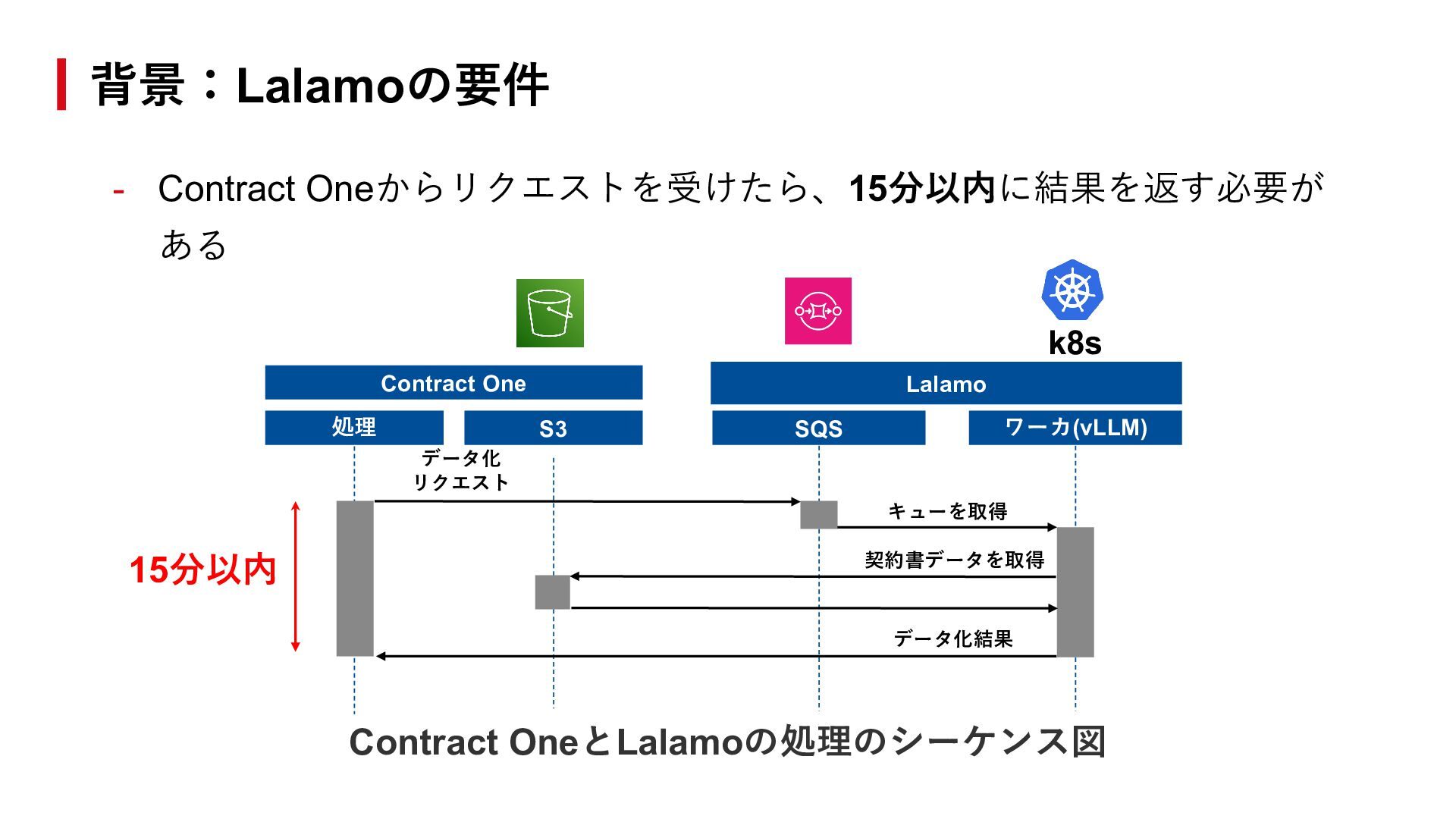 背景：Lalamoの要件

- Contract Oneからリクエストを受けたら、15分以内に結果を返す必要がある

k8s

Contract One

Lalamo

処理

S3

SQS

ワーカ(vLLM)

データ化
リクエスト

キューを取得

15分以内

契約書データを取得

データ化結果

Contract OneとLalamoの処理のシーケンス図